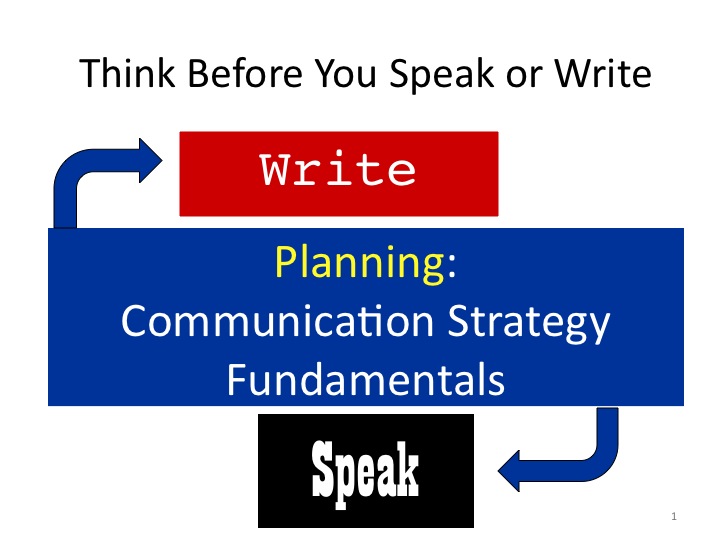 Think Before You Speak or Write

Write

Planning:
Communication Strategy Fundamentals

Speak

1